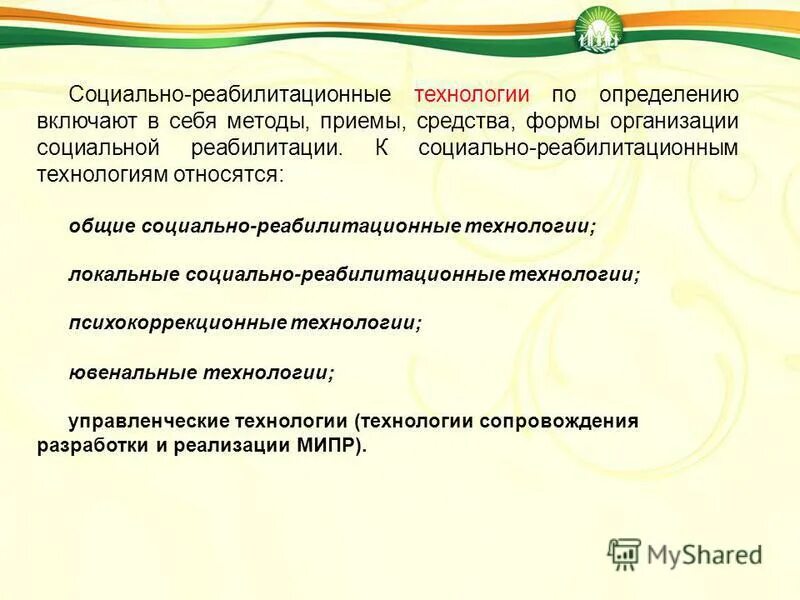 Социально-реабилитационные технологии по определению включают в себя методы, приемы, средства, формы организации социальной реабилитации. К социально-реабилитационным технологиям относятся:

общие социально-реабилитационные технологии;

локальные социально-реабилитационные технологии;

психокоррекционные технологии;

ювенальные технологии;

управленческие технологии (технологии сопровождения разработки и реализации МИПР).

MyShared